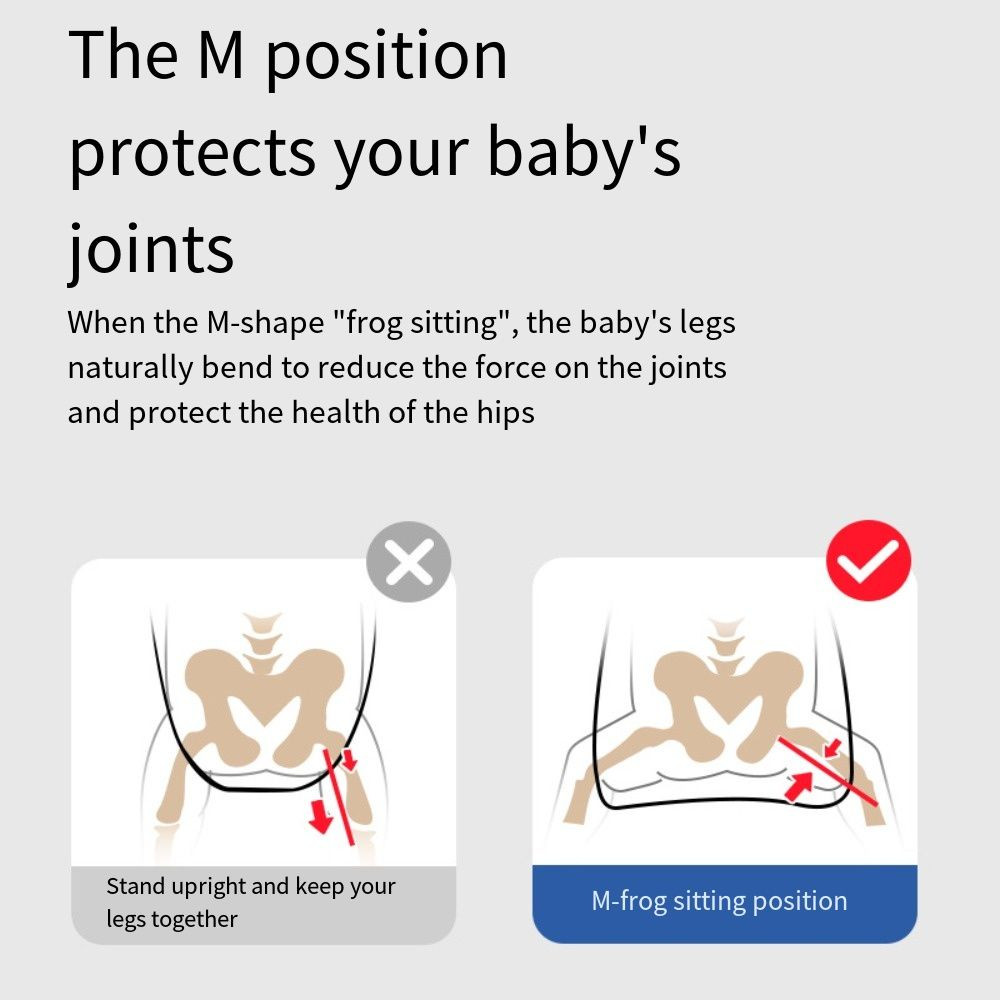 The M position protects your baby's joints

When the M-shape "frog sitting", the baby's legs naturally bend to reduce the force on the joints and protect the health of the hips

Stand upright and keep your legs together

M-frog sitting position